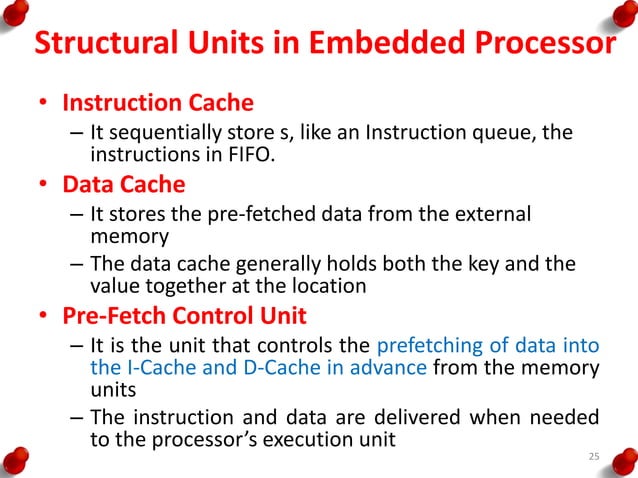 Structural Units in Embedded Processor

• Instruction Cache
– It sequentially store s, like an Instruction queue, the instructions in FIFO.

• Data Cache
– It stores the pre-fetched data from the external memory
– The data cache generally holds both the key and the value together at the location

• Pre-Fetch Control Unit
– It is the unit that controls the prefetching of data into the I-Cache and D-Cache in advance from the memory units
– The instruction and data are delivered when needed to the processor's execution unit

25